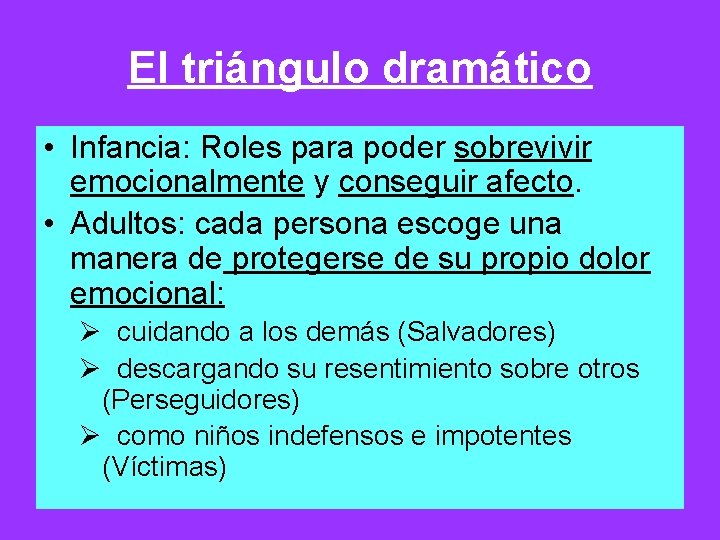 El triángulo dramático

• Infancia: Roles para poder sobrevivir emocionalmente y conseguir afecto.

• Adultos: cada persona escoge una manera de protegerse de su propio dolor emocional:

➢ cuidando a los demás (Salvadores)

➢ descargando su resentimiento sobre otros (Perseguidores)

➢ como niños indefensos e impotentes (Víctimas)